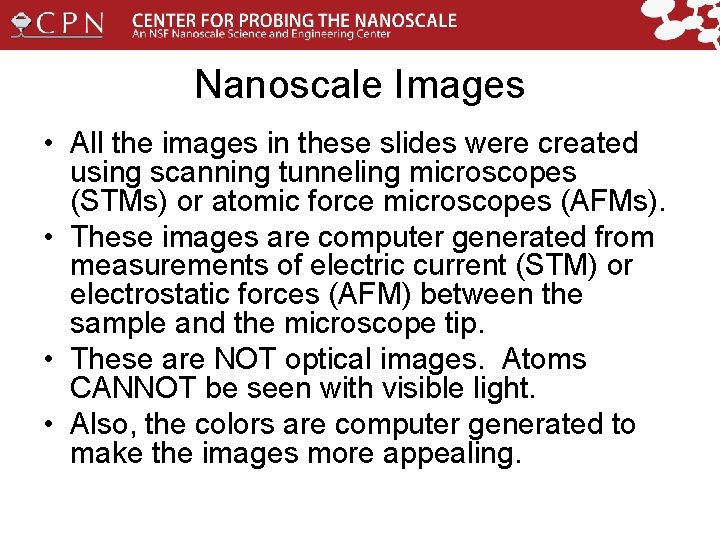 CPN CENTER FOR PROBING THE NANOSCALE
An NSF Nanoscale Science and Engineering Center

Nanoscale Images

• All the images in these slides were created using scanning tunneling microscopes (STMs) or atomic force microscopes (AFMs).
• These images are computer generated from measurements of electric current (STM) or electrostatic forces (AFM) between the sample and the microscope tip.
• These are NOT optical images. Atoms CANNOT be seen with visible light.
• Also, the colors are computer generated to make the images more appealing.